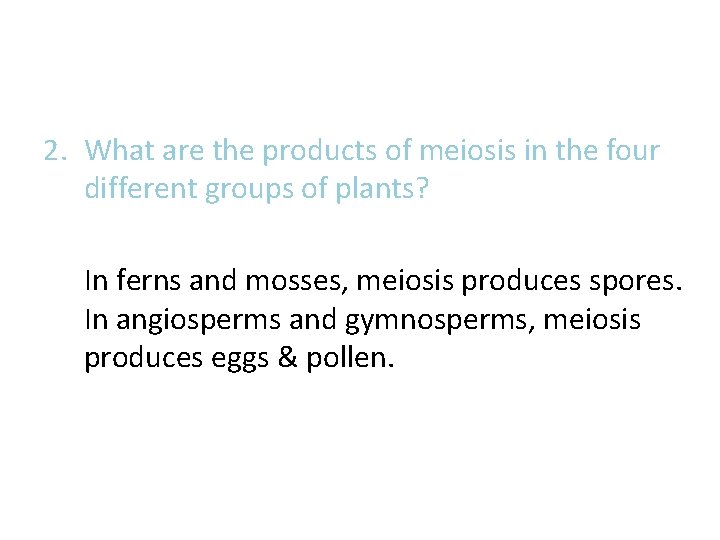 2. What are the products of meiosis in the four different groups of plants?

In ferns and mosses, meiosis produces spores. In angiosperms and gymnosperms, meiosis produces eggs & pollen.